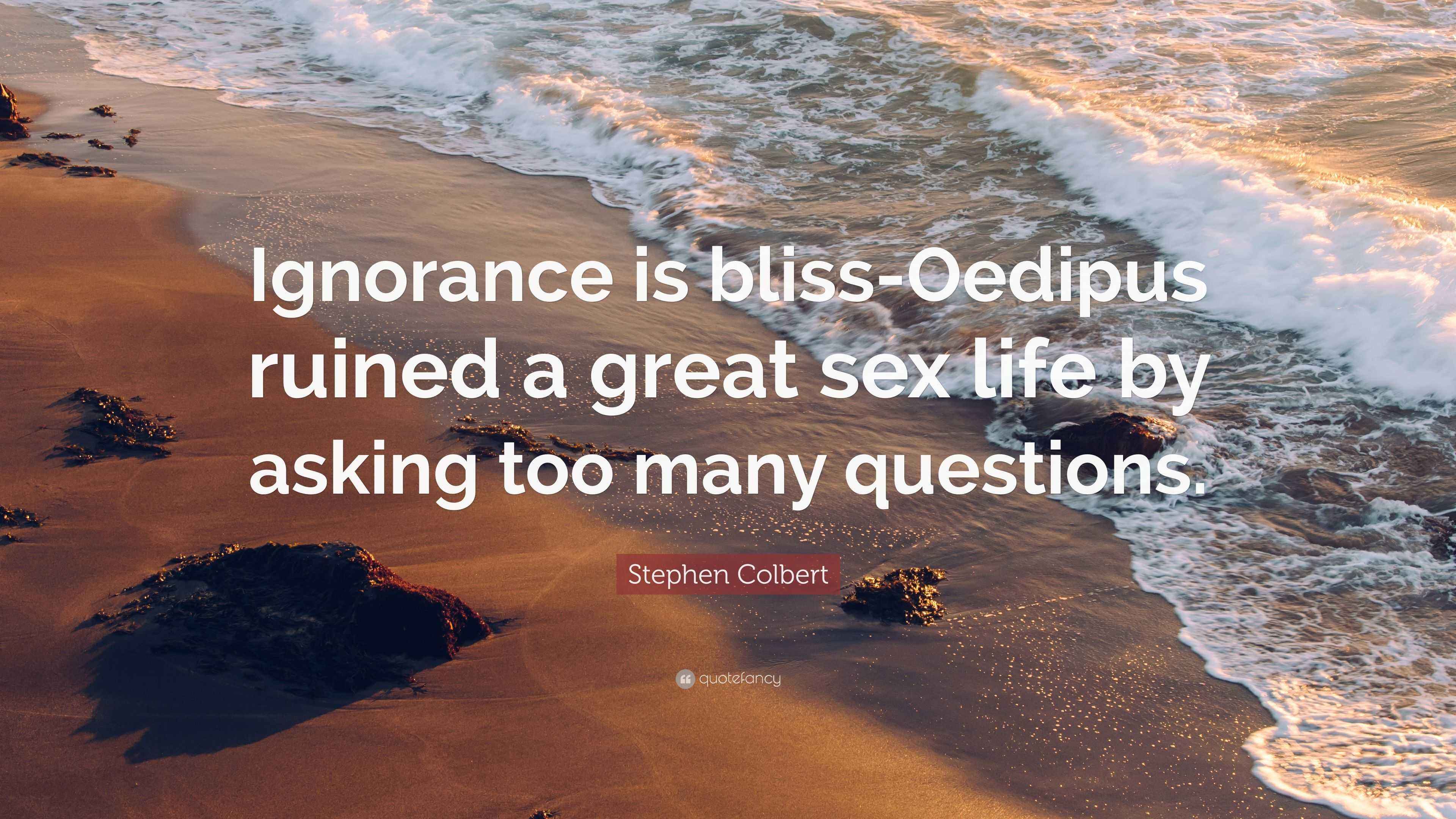 Ignorance is bliss-Oedipus ruined a great sex life by asking too many questions.

Stephen Colbert

quotefancy